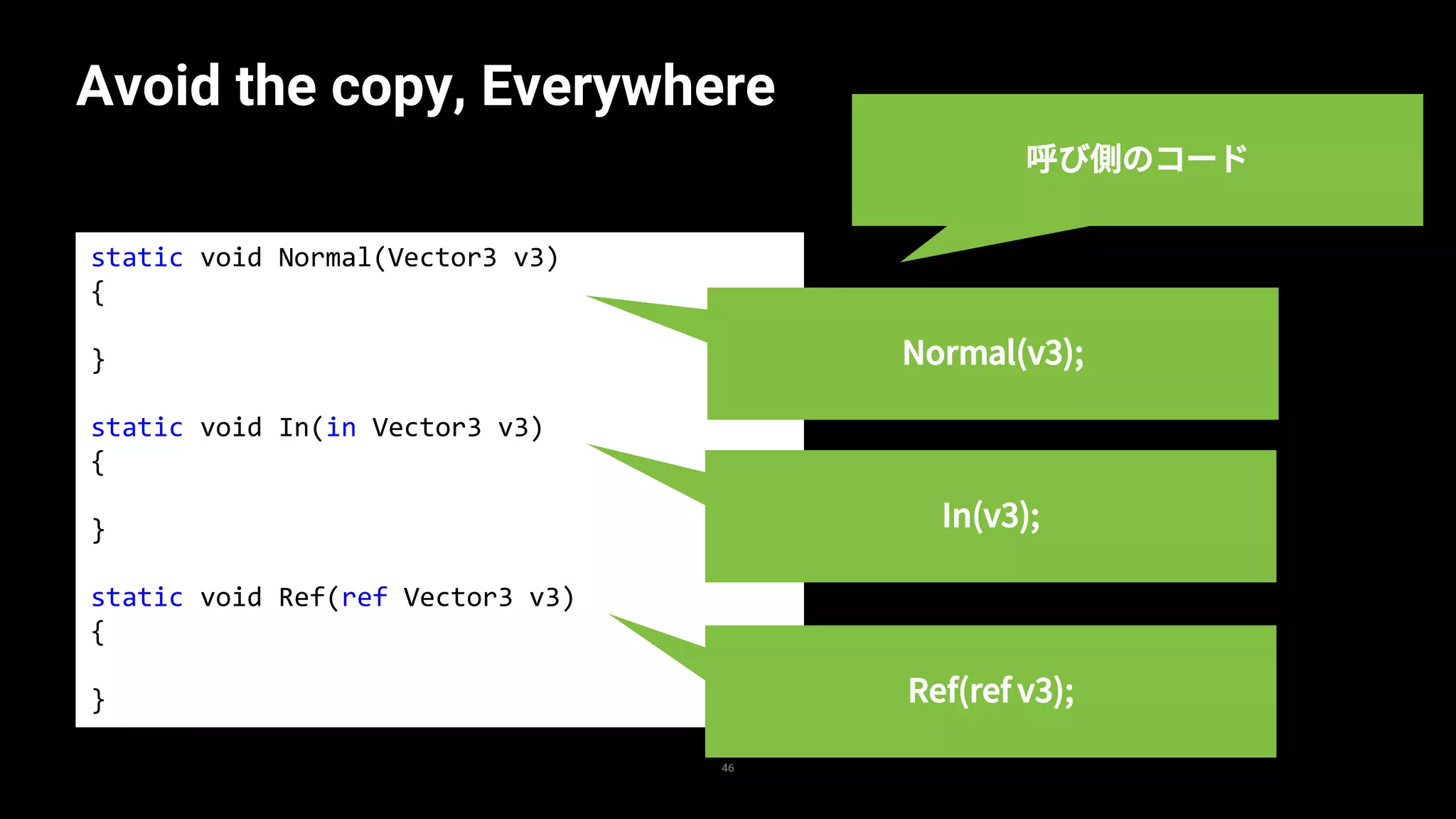 Avoid the copy, Everywhere

呼び側のコード

static void Normal(Vector3 v3)
{

}

static void In(in Vector3 v3)
{

}

static void Ref(ref Vector3 v3)
{

}

Normal(v3);

In(v3);

Ref(ref v3);

46